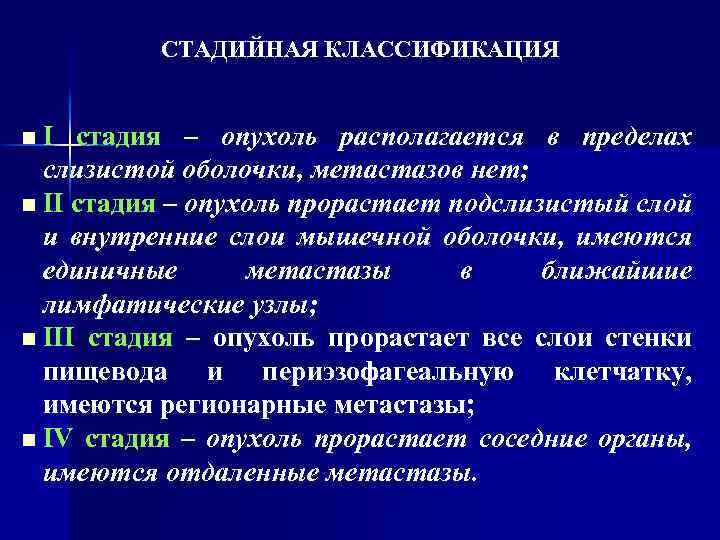 СТАДИЙНАЯ КЛАССИФИКАЦИЯ

■ I стадия – опухоль располагается в пределах слизистой оболочки, метастазов нет;

■ II стадия – опухоль прорастает подслизистый слой и внутренние слои мышечной оболочки, имеются единичные метастазы в ближайшие лимфатические узлы;

■ III стадия – опухоль прорастает все слои стенки пищевода и периэзофагеальную клетчатку, имеются регионарные метастазы;

■ IV стадия – опухоль прорастает соседние органы, имеются отдаленные метастазы.